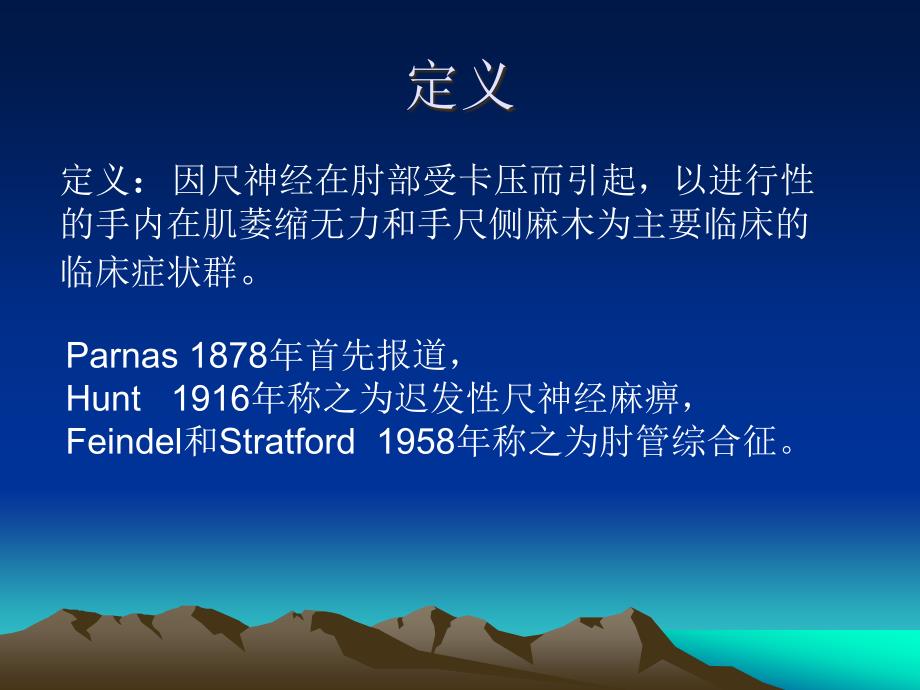 定义

定义：因尺神经在肘部受卡压而引起，以进行性的手内在肌萎缩无力和手尺侧麻木为主要临床的临床症状群。

Parnas 1878年首先报道，
Hunt 1916年称之为迟发性尺神经麻痹，
Feindel和Stratford 1958年称之为肘管综合征。